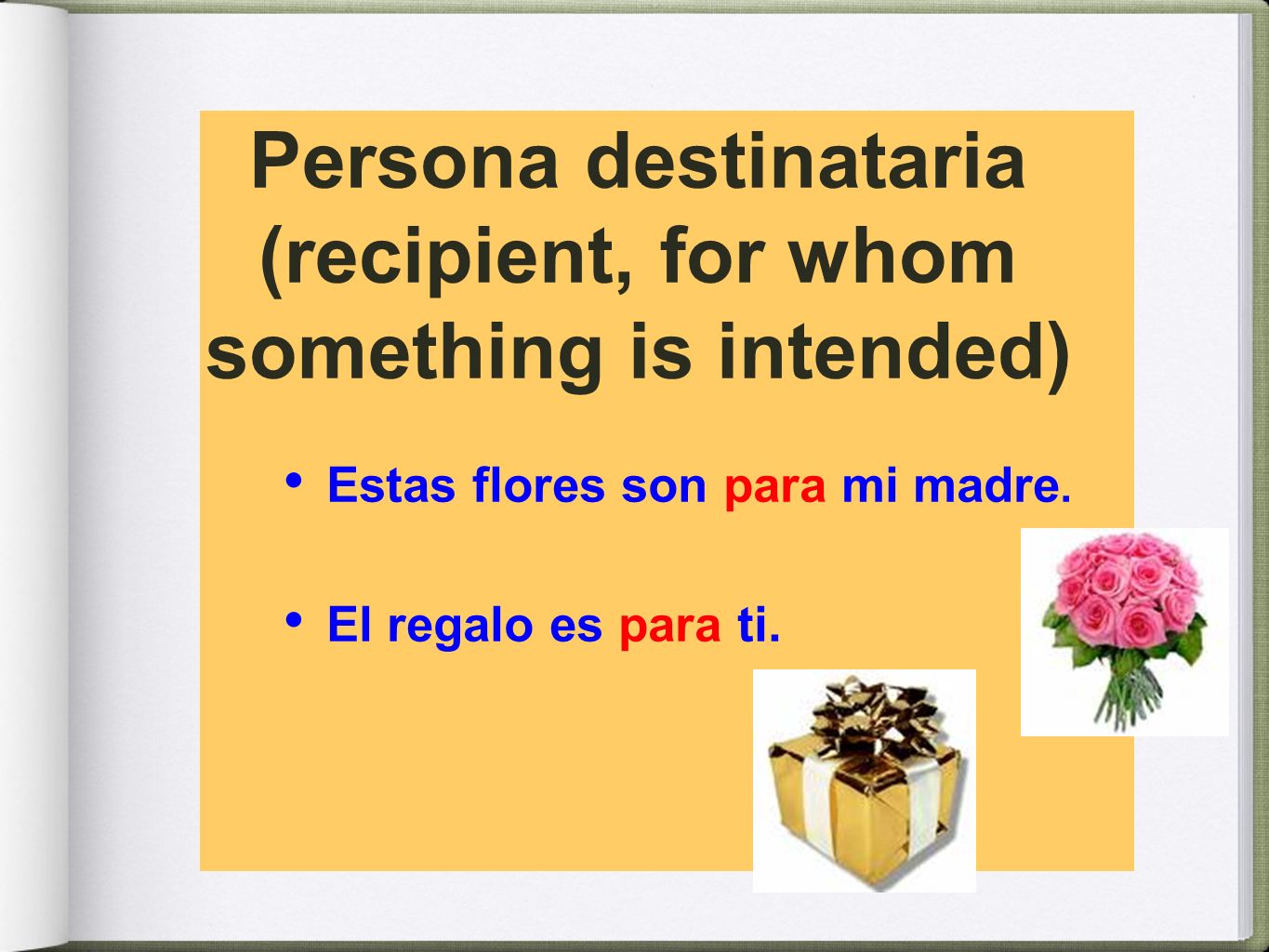 Persona destinataria (recipient, for whom something is intended)

• Estas flores son para mi madre.

• El regalo es para ti.